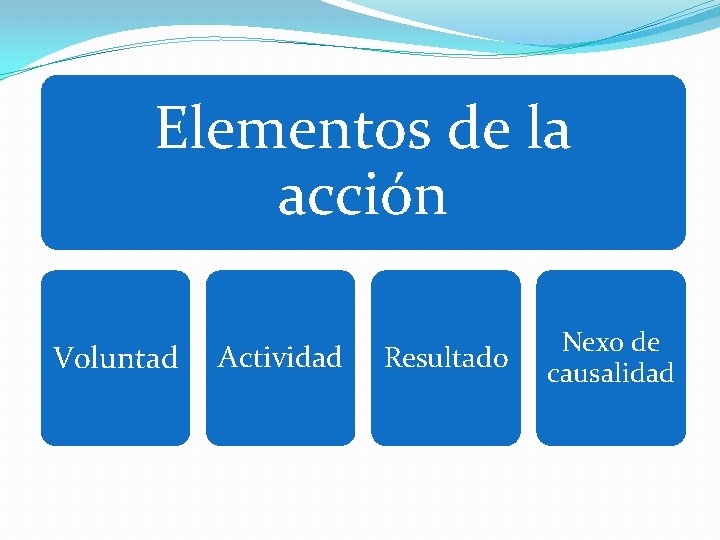 Elementos de la acción

Voluntad

Actividad

Resultado

Nexo de causalidad